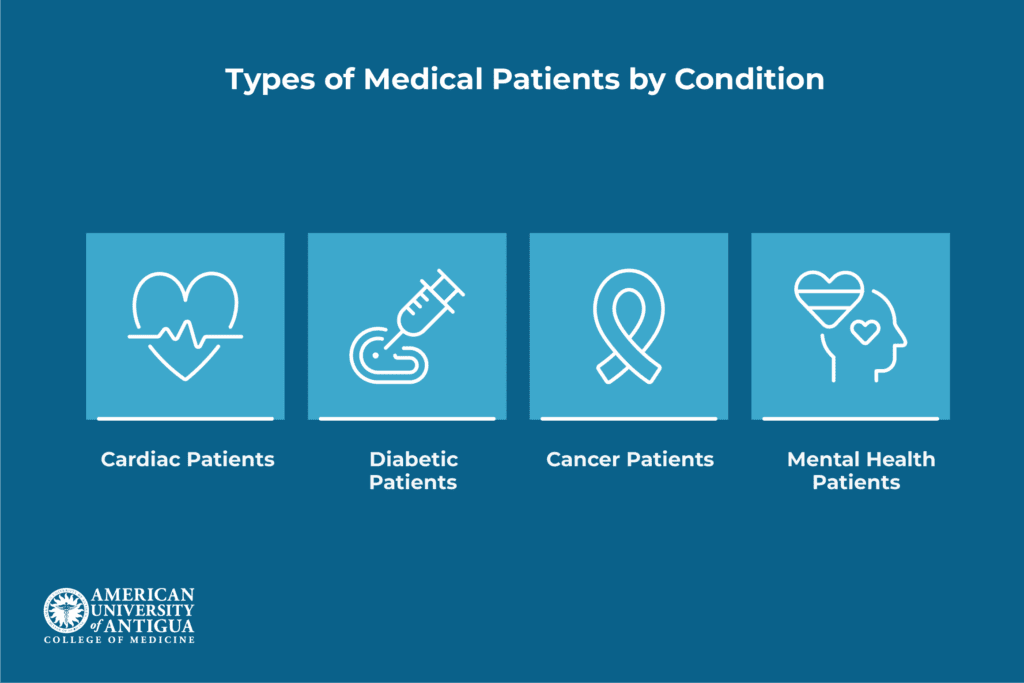 Types of Medical Patients by Condition

Cardiac Patients

Diabetic Patients

Cancer Patients

Mental Health Patients

AMERICAN UNIVERSITY of ANTIGUA
COLLEGE OF MEDICINE